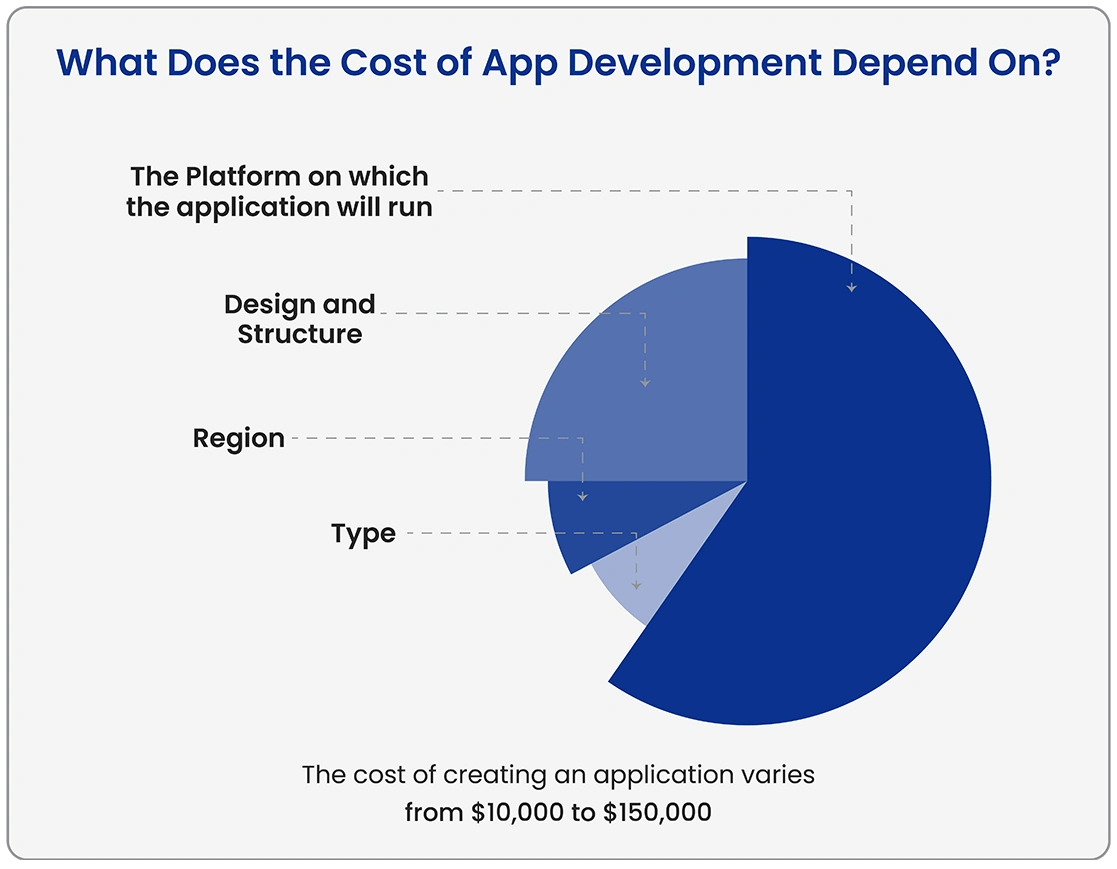 What Does the Cost of App Development Depend On?

The Platform on which the application will run

Design and Structure

Region

Type

The cost of creating an application varies from \$10,000 to \$150,000